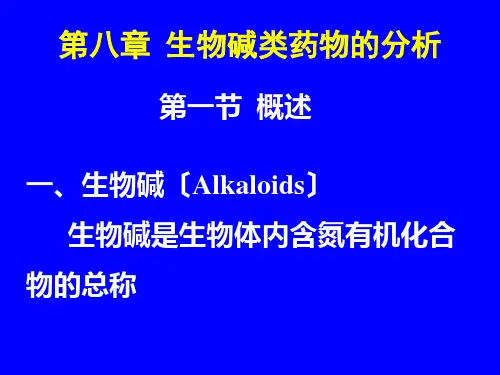 第八章 生物碱类药物的分析

第一节 概述

一、生物碱〔Alkaloids〕

生物碱是生物体内含氮有机化合物的总称